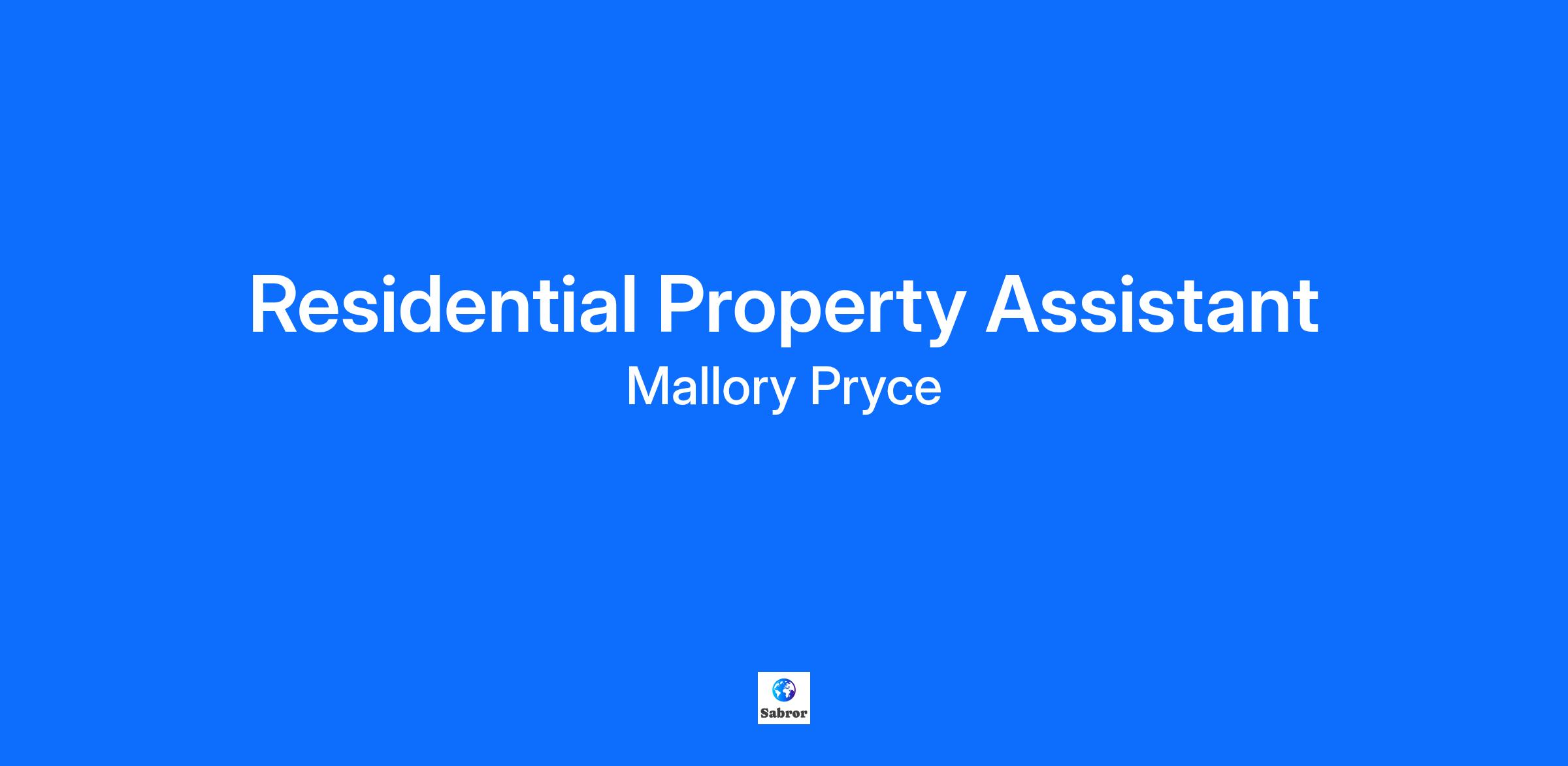 Residential Property Assistant
Mallory Pryce

Sabror